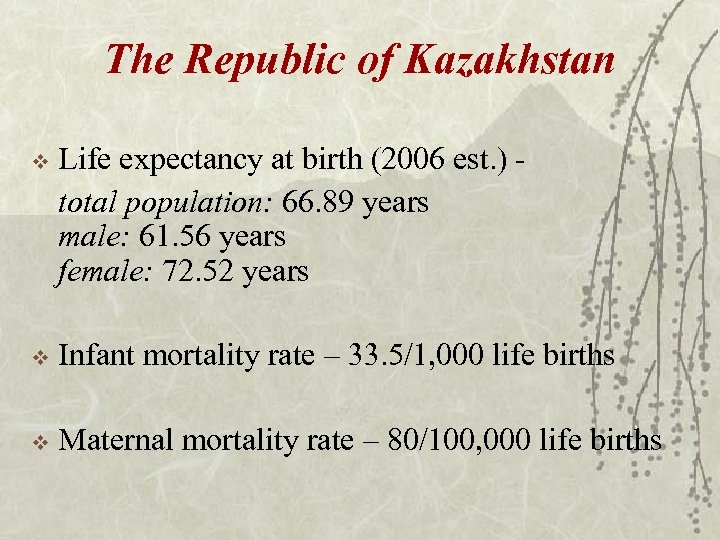 The Republic of Kazakhstan

❖ Life expectancy at birth (2006 est.) -
total population: 66.89 years
male: 61.56 years
female: 72.52 years

❖ Infant mortality rate – 33.5/1,000 life births

❖ Maternal mortality rate – 80/100,000 life births